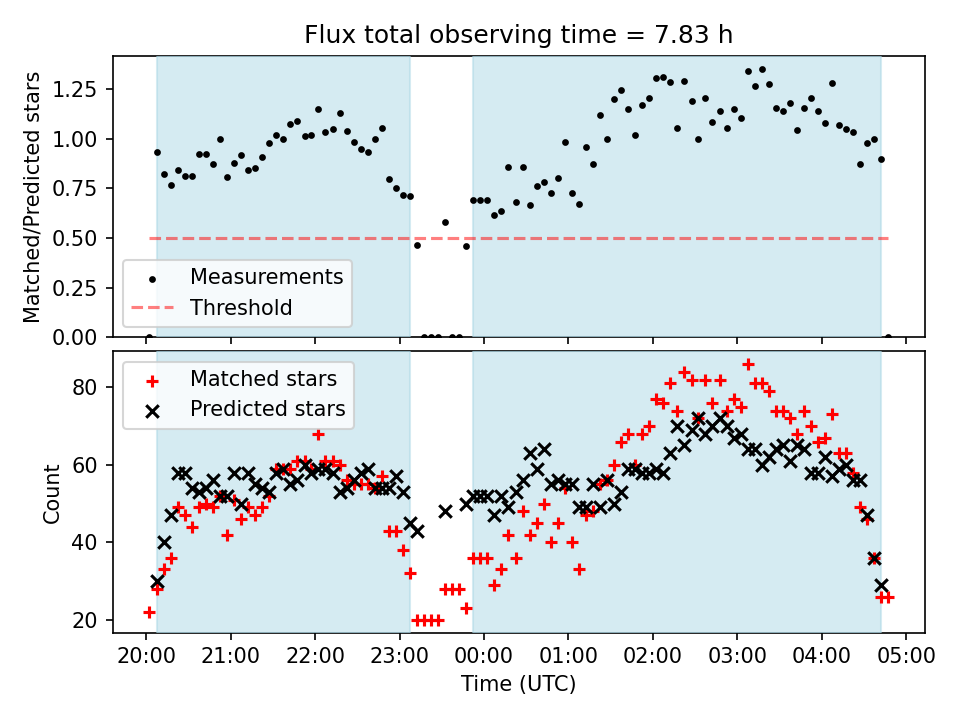 Flux total observing time = 7.83 h

Matched/Predicted stars

1.25
1.00
0.75
0.50
0.25
0.00

Measurements
Threshold

Count

80
60
40
20

Matched stars
Predicted stars

20:00 21:00 22:00 23:00 00:00 01:00 02:00 03:00 04:00 05:00

Time (UTC)